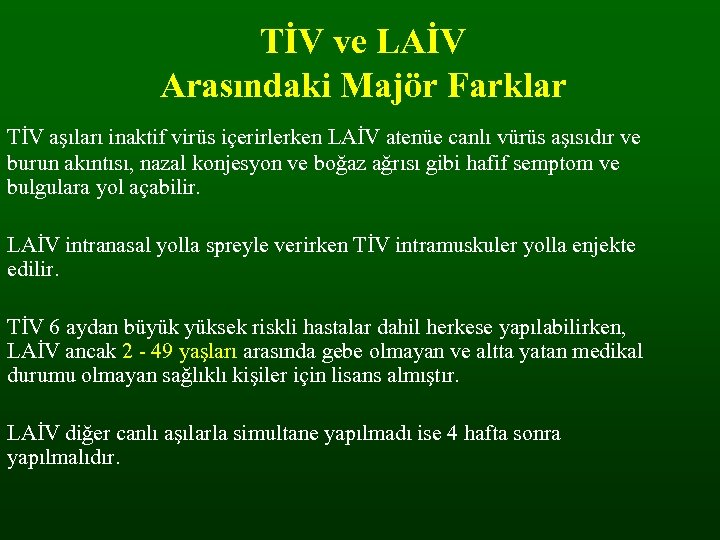 TİV ve LAİV
Arasındaki Majör Farklar

TİV aşıları inaktif virüs içerirlerken LAİV atenüe canlı vürüs aşısıdır ve burun akıntısı, nazal konjesyon ve boğaz ağrısı gibi hafif semptom ve bulgulara yol açabilir.

LAİV intranasal yolla spreyle verirken TİV intramuskuler yolla enjekte edilir.

TİV 6 aydan büyük yüksek riskli hastalar dahil herkese yapılabilirken, LAİV ancak 2 - 49 yaşları arasında gebe olmayan ve altta yatan medikal durumu olmayan sağlıklı kişiler için lisans almıştır.

LAİV diğer canlı aşılarla simultane yapılmadı ise 4 hafta sonra yapılmalıdır.